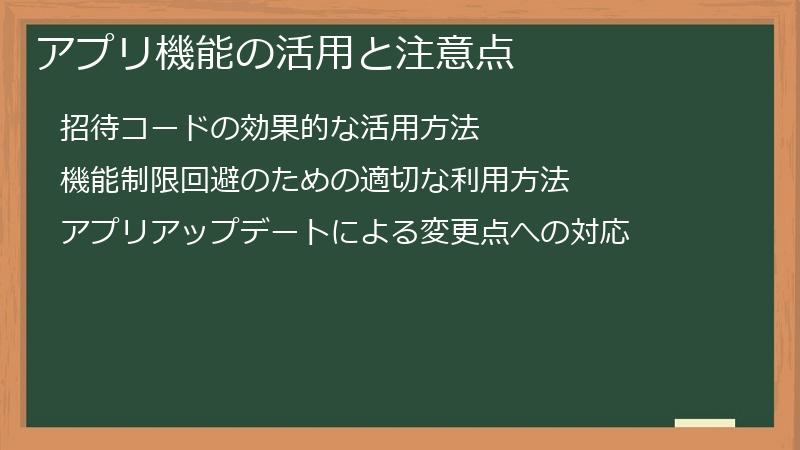 アプリ機能の活用と注意点

招待コードの効果的な活用方法

機能制限回避のための適切な利用方法

アプリアップデートによる変更点への対応